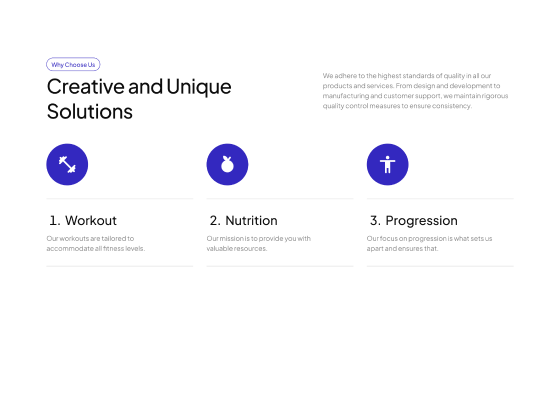 Why Choose Us

Creative and Unique Solutions

We adhere to the highest standards of quality in all our products and services. From design and development to manufacturing and customer support, we maintain rigorous quality control measures to ensure consistency.

1. Workout

Our workouts are tailored to accommodate all fitness levels.

2. Nutrition

Our mission is to provide you with valuable resources.

3. Progression

Our focus on progression is what sets us apart and ensures that.